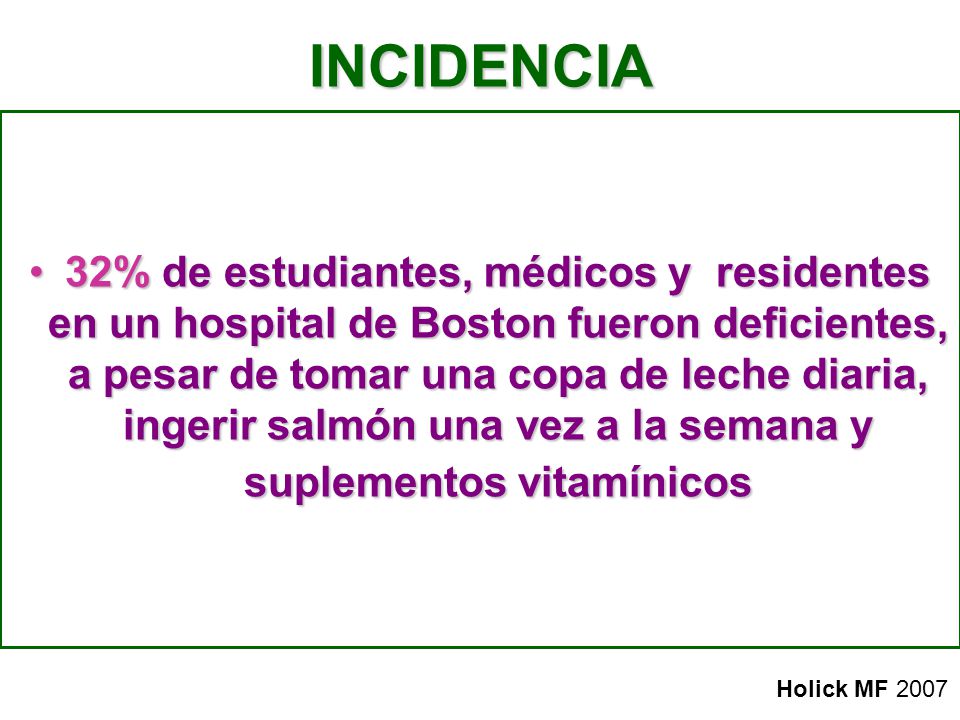 INCIDENCIA

• 32% de estudiantes, médicos y residentes en un hospital de Boston fueron deficientes, a pesar de tomar una copa de leche diaria, ingerir salmón una vez a la semana y suplementos vitamínicos

Holick MF 2007